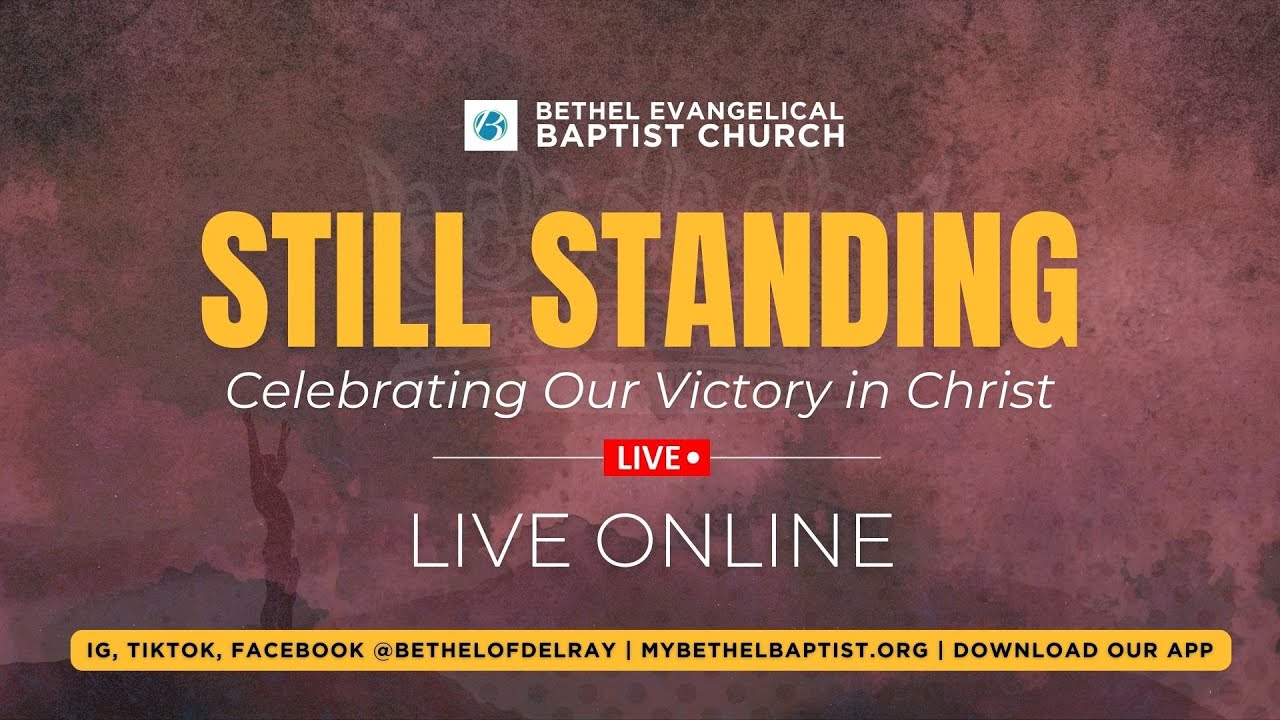 BETHEL EVANGELICAL BAPTIST CHURCH

STILL STANDING

Celebrating Our Victory in Christ

LIVE

LIVE ONLINE

IG, TIKTOK, FACEBOOK @BETHELOFDELRAY | MYBETHELBAPTIST.ORG | DOWNLOAD OUR APP